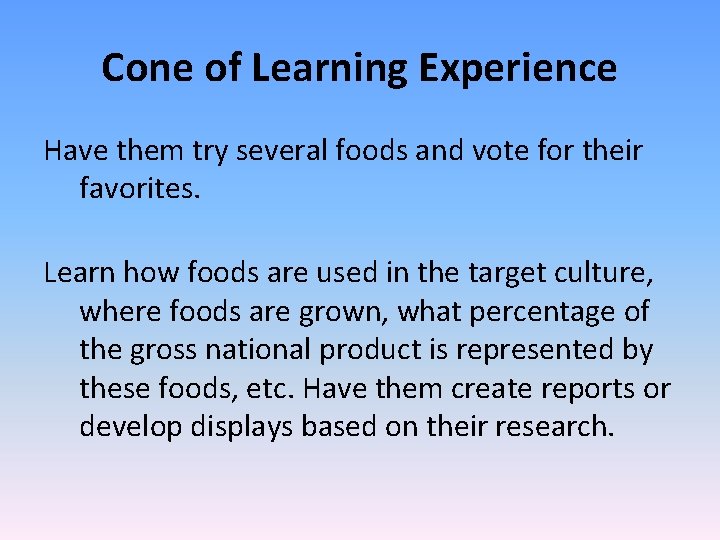 Cone of Learning Experience

Have them try several foods and vote for their favorites.

Learn how foods are used in the target culture, where foods are grown, what percentage of the gross national product is represented by these foods, etc. Have them create reports or develop displays based on their research.